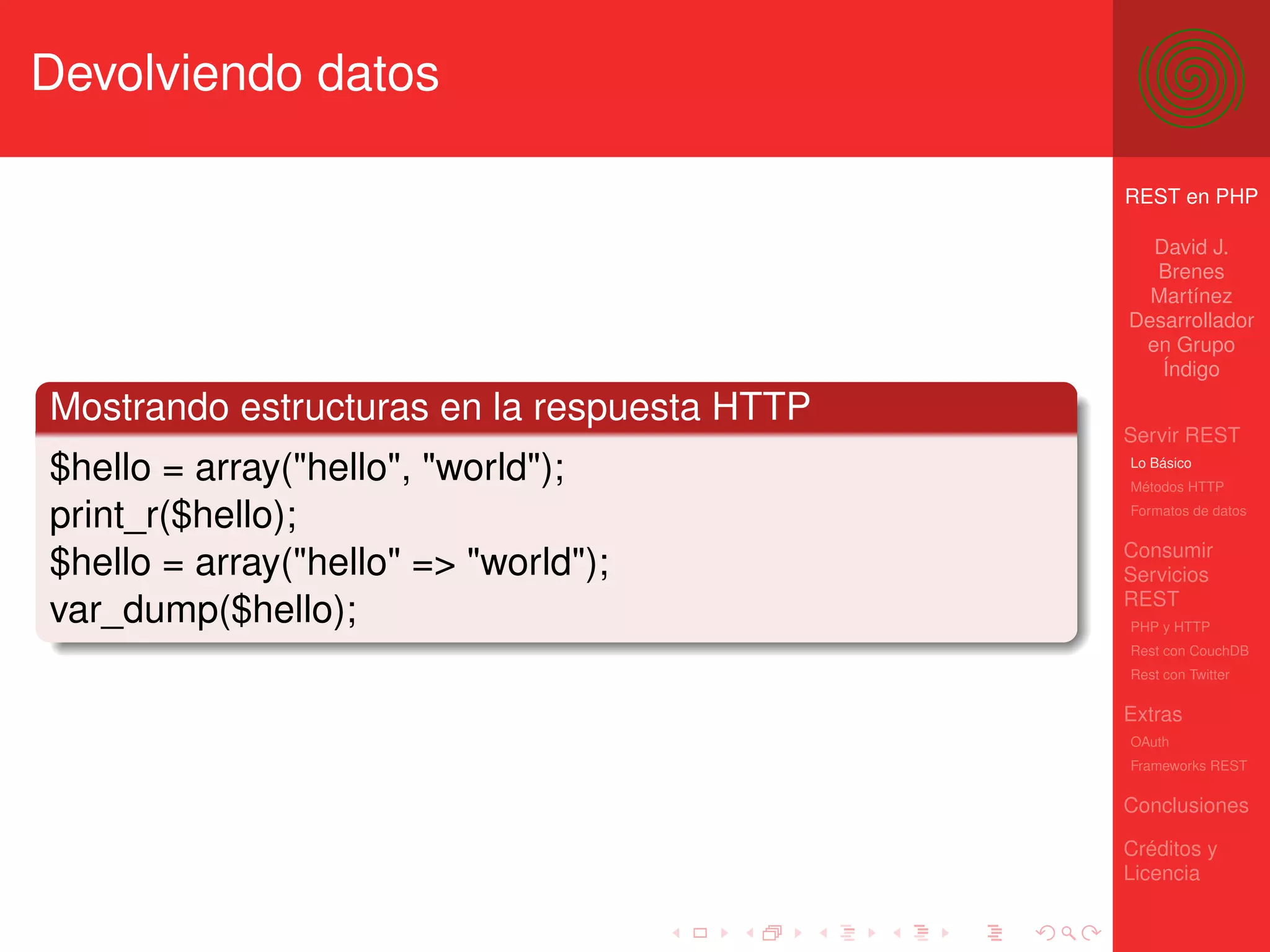 Devolviendo datos

Mostrando estructuras en la respuesta HTTP

$hello = array("hello", "world");
print_r($hello);
$hello = array("hello" => "world");
var_dump($hello);

REST en PHP

David J. Brenes Martínez Desarrollador en Grupo Índigo

Servir REST
Lo Básico
Métodos HTTP
Formatos de datos

Consumir Servicios REST
PHP y HTTP
Rest con CouchDB
Rest con Twitter

Extras
OAuth
Frameworks REST

Conclusiones

Créditos y Licencia